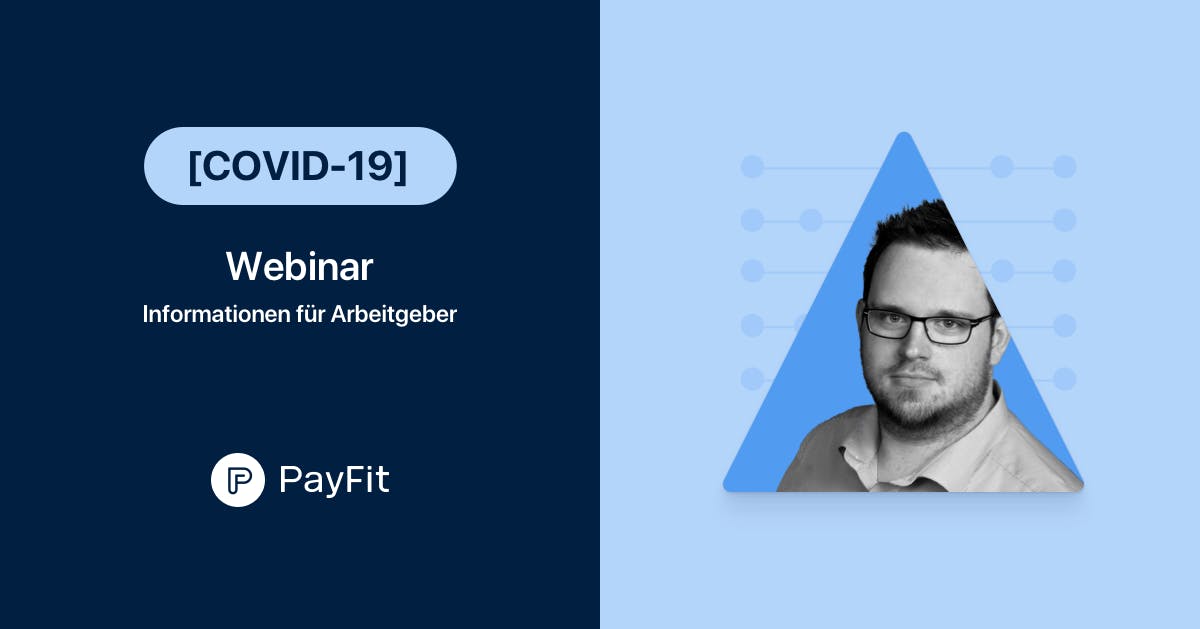 [COVID-19]

Webinar

Informationen für Arbeitgeber

PayFit